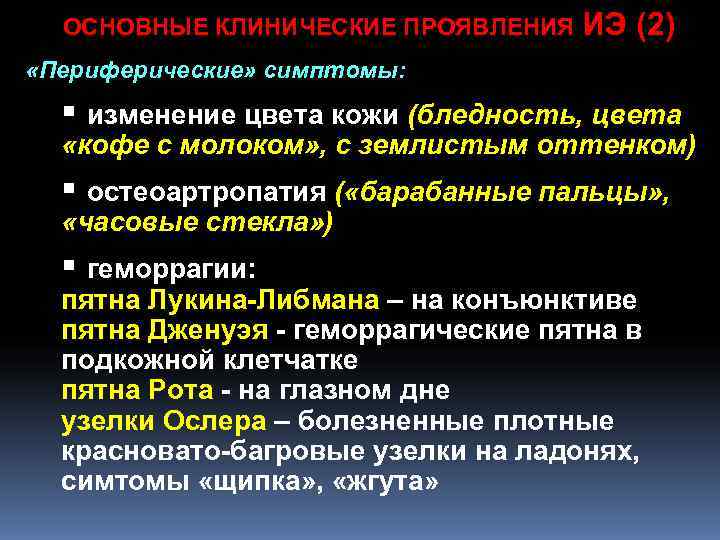 ОСНОВНЫЕ КЛИНИЧЕСКИЕ ПРОЯВЛЕНИЯ ИЭ (2)

«Периферические» симптомы:

▪ изменение цвета кожи (бледность, цвета «кофе с молоком», с землистым оттенком)

▪ остеоартропатия («барабанные пальцы», «часовые стекла»)

▪ геморрагии:
пятна Лукина-Либмана – на конъюнктиве
пятна Дженуэя - геморрагические пятна в подкожной клетчатке
пятна Рота - на глазном дне
узелки Ослера – болезненные плотные красновато-багровые узелки на ладонях, симтомы «щипка», «жгута»